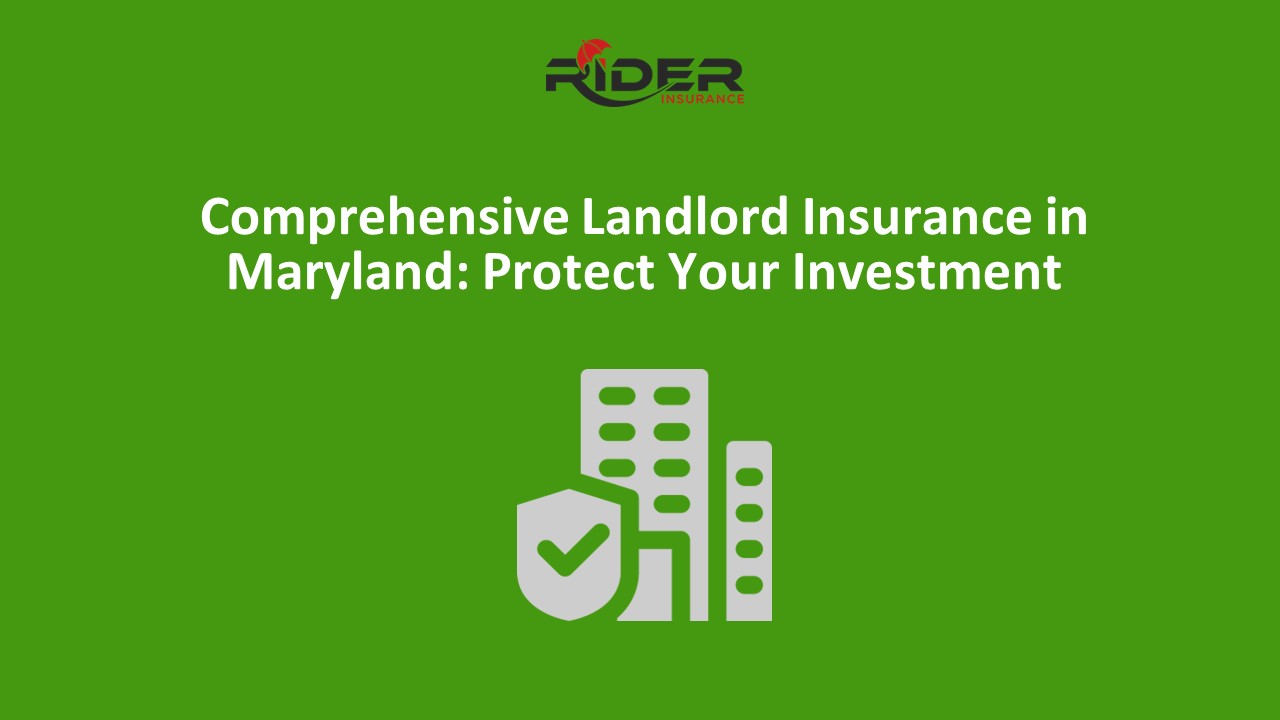 RIDER
INSURANCE

Comprehensive Landlord Insurance in Maryland: Protect Your Investment